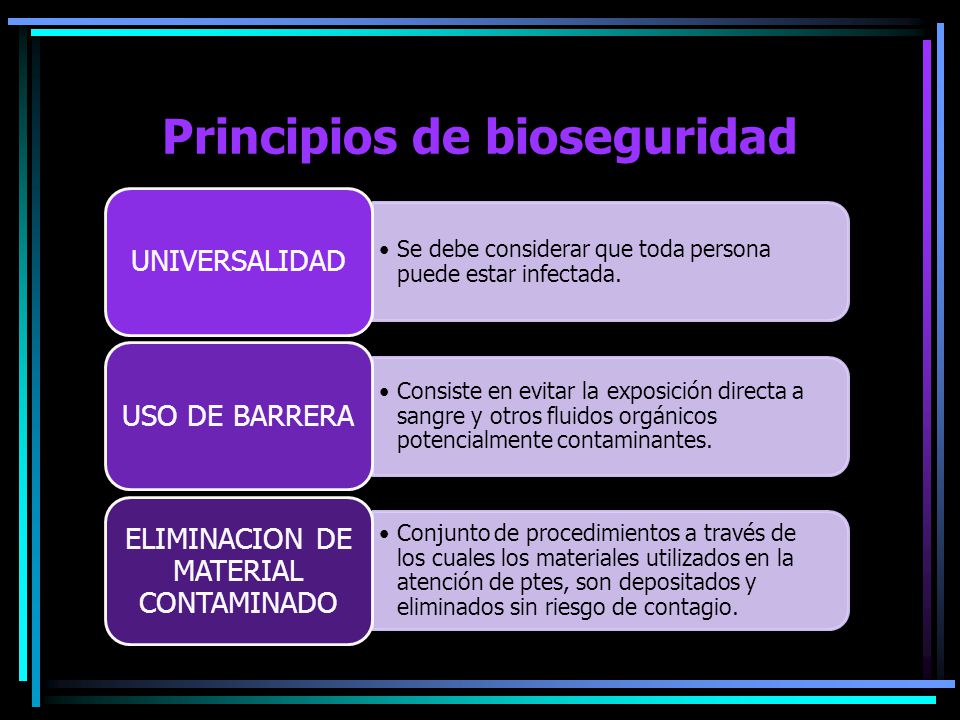 Principios de bioseguridad

UNIVERSALIDAD

• Se debe considerar que toda persona puede estar infectada.

USO DE BARRERA

• Consiste en evitar la exposición directa a sangre y otros fluidos orgánicos potencialmente contaminantes.

ELIMINACION DE MATERIAL CONTAMINADO

• Conjunto de procedimientos a través de los cuales los materiales utilizados en la atención de ptes, son depositados y eliminados sin riesgo de contagio.